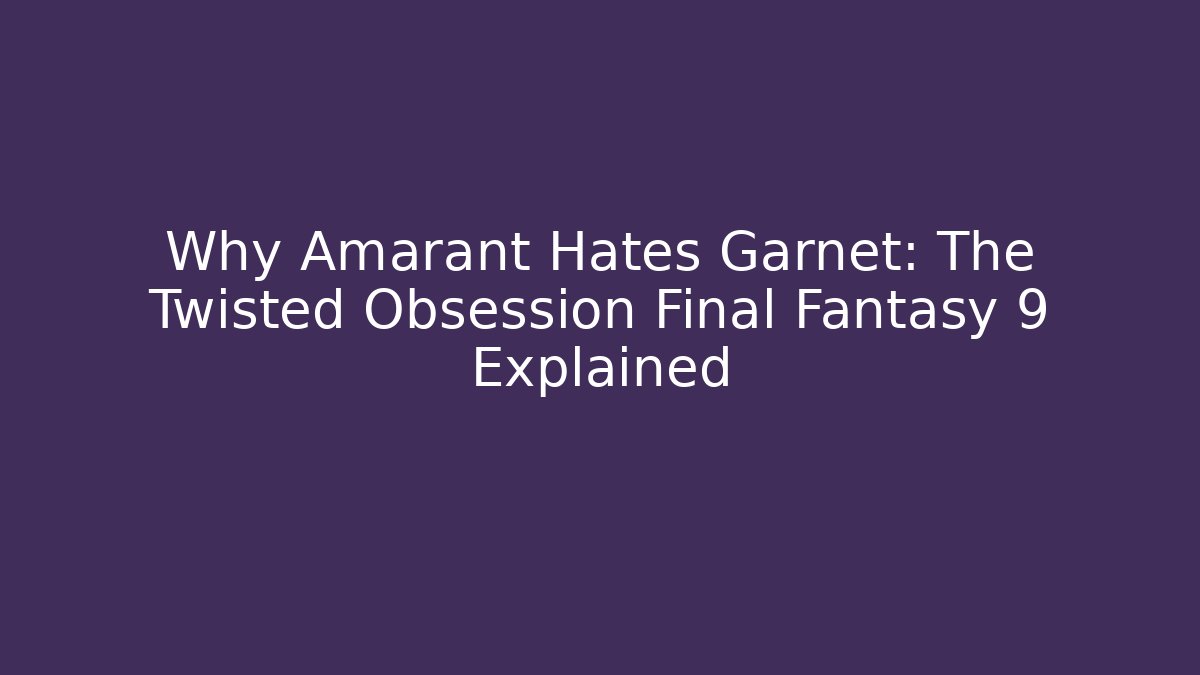 Why Amarant Hates Garnet: The Twisted Obsession Final Fantasy 9 Explained